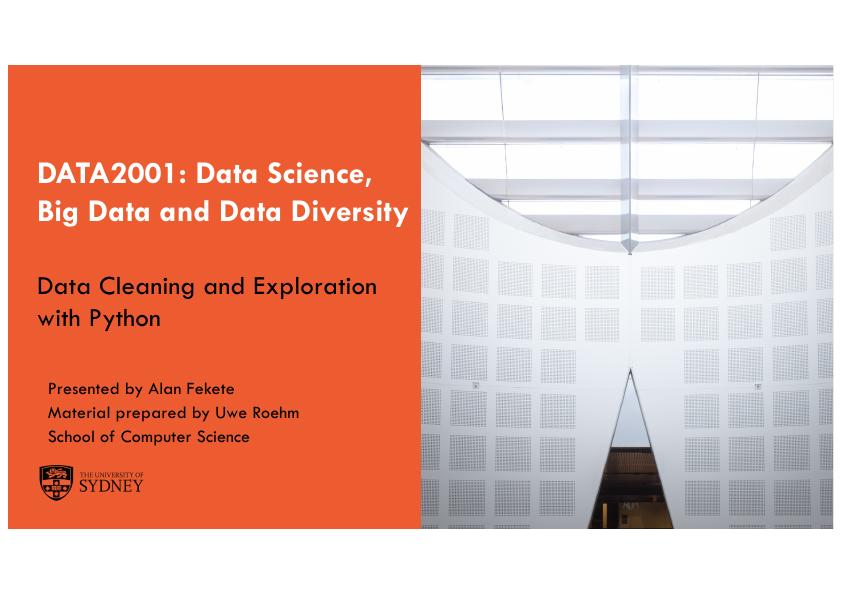 DATA2001: Data Science, Big Data and Data Diversity

Data Cleaning and Exploration with Python

Presented by Alan Fekete
Material prepared by Uwe Roehm
School of Computer Science

THE UNIVERSITY OF SYDNEY